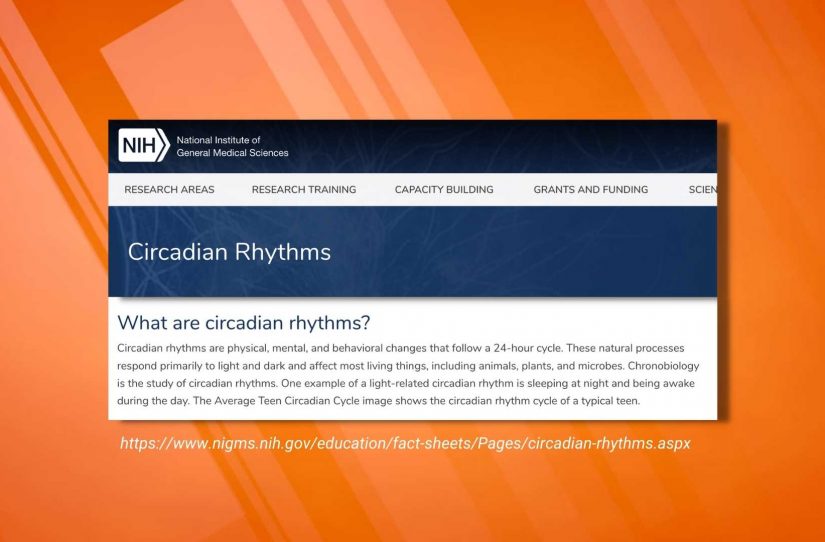 NIH National Institute of General Medical Sciences

RESEARCH AREAS RESEARCH TRAINING CAPACITY BUILDING GRANTS AND FUNDING SCIEN

Circadian Rhythms

What are circadian rhythms?

Circadian rhythms are physical, mental, and behavioral changes that follow a 24-hour cycle. These natural processes respond primarily to light and dark and affect most living things, including animals, plants, and microbes. Chronobiology is the study of circadian rhythms. One example of a light-related circadian rhythm is sleeping at night and being awake during the day. The Average Teen Circadian Cycle image shows the circadian rhythm cycle of a typical teen.

https://www.nigms.nih.gov/education/fact-sheets/Pages/circadian-rhythms.aspx